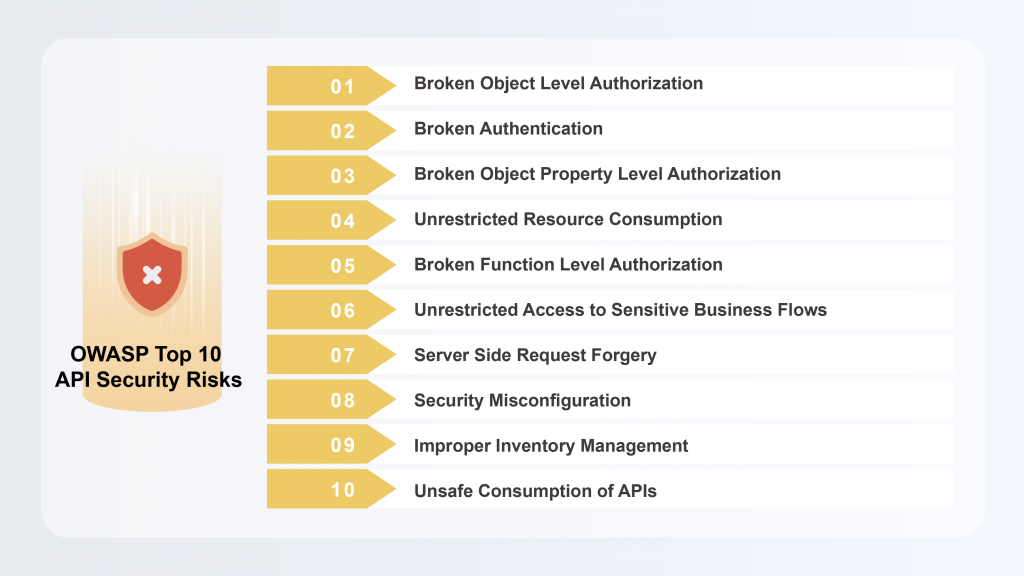 OWASP Top 10
API Security Risks

01 Broken Object Level Authorization

02 Broken Authentication

03 Broken Object Property Level Authorization

04 Unrestricted Resource Consumption

05 Broken Function Level Authorization

06 Unrestricted Access to Sensitive Business Flows

07 Server Side Request Forgery

08 Security Misconfiguration

09 Improper Inventory Management

10 Unsafe Consumption of APIs